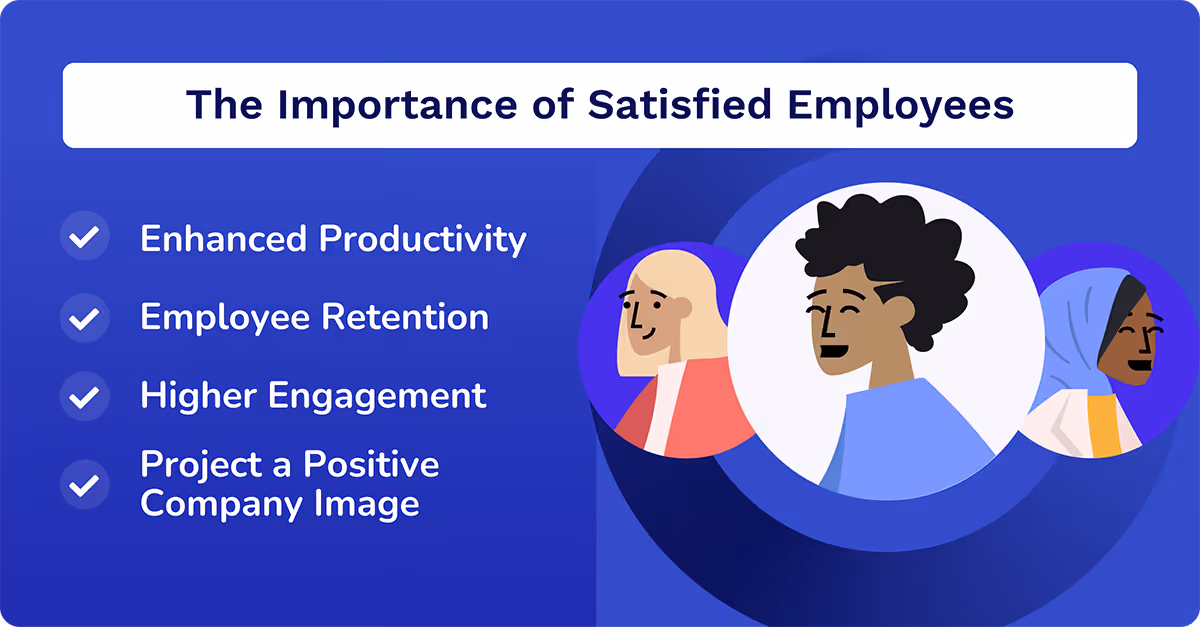 The Importance of Satisfied Employees

Enhanced Productivity

Employee Retention

Higher Engagement

Project a Positive Company Image